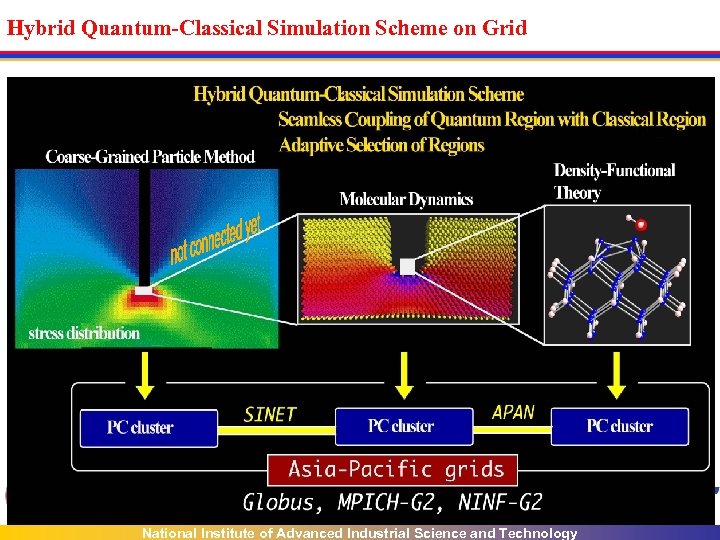 Hybrid Quantum-Classical Simulation Scheme on Grid

Hybrid Quantum-Classical Simulation Scheme
Seamless Coupling of Quantum Region with Classical Region
Adaptive Selection of Regions

Coarse-Grained Particle Method

not connected yet

stress distribution

Molecular Dynamics

Density-Functional Theory

PC cluster

SINET

PC cluster

APAN

PC cluster

Asia-Pacific grids

Globus, MPICH-G2, NINF-G2

National Institute of Advanced Industrial Science and Technology